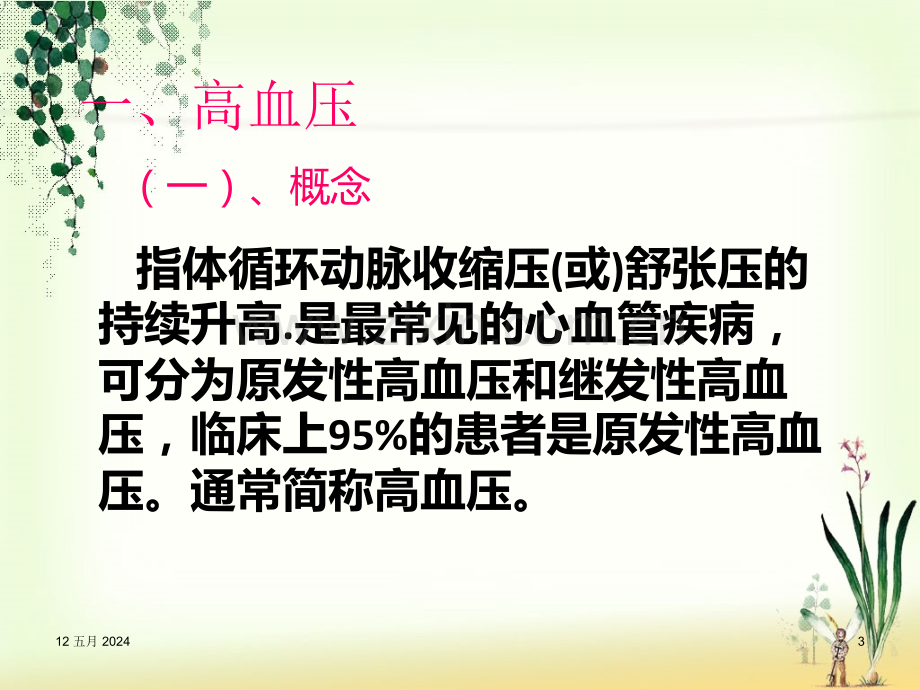 一、高血压

（一）、概念

指体循环动脉收缩压(或)舒张压的持续升高.是最常见的心血管疾病，可分为原发性高血压和继发性高血压，临床上95%的患者是原发性高血压。通常简称高血压。

12 五月 2024

3